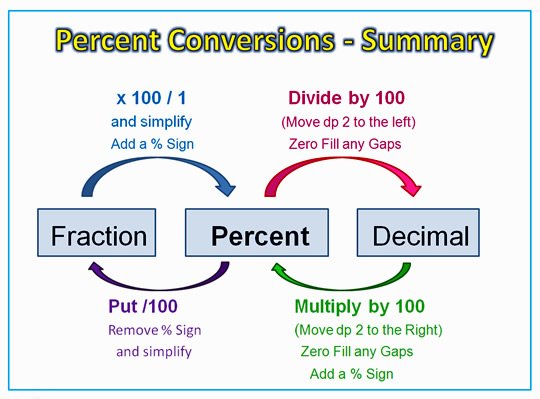 Percent Conversions - Summary

x 100 / 1
and simplify
Add a % Sign

Divide by 100
(Move dp 2 to the left)
Zero Fill any Gaps

Fraction

Percent

Decimal

Put /100
Remove % Sign
and simplify

Multiply by 100
(Move dp 2 to the Right)
Zero Fill any Gaps
Add a % Sign